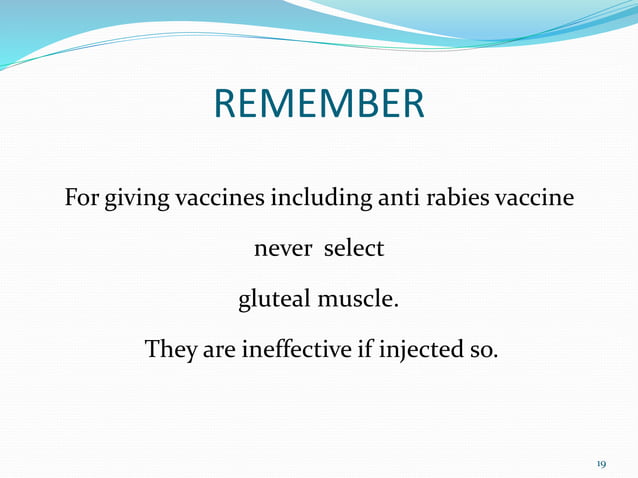 REMEMBER

For giving vaccines including anti rabies vaccine

never select

gluteal muscle.

They are ineffective if injected so.

19